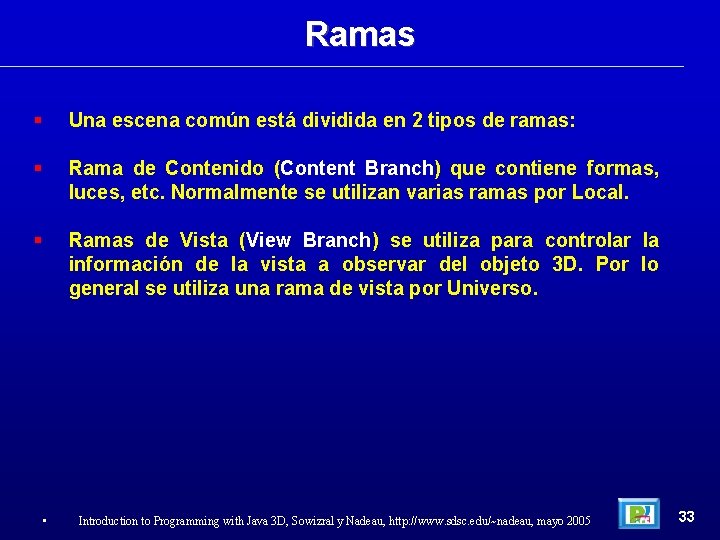 Ramas

Una escena común está dividida en 2 tipos de ramas:

Rama de Contenido (Content Branch) que contiene formas, luces, etc. Normalmente se utilizan varias ramas por Local.

Ramas de Vista (View Branch) se utiliza para controlar la información de la vista a observar del objeto 3D. Por lo general se utiliza una rama de vista por Universo.

Introduction to Programming with Java 3D, Sowizral y Nadeau, http://www.sdsc.edu/~nadeau, mayo 2005

33